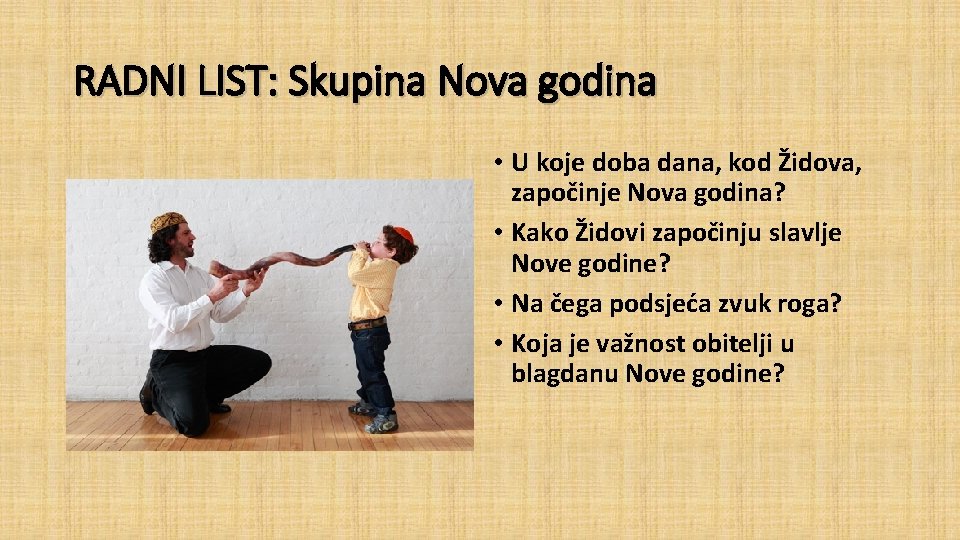 RADNI LIST: Skupina Nova godina

• U koje doba dana, kod Židova, započinje Nova godina?

• Kako Židovi započinju slavlje Nove godine?

• Na čega podsjeća zvuk roga?

• Koja je važnost obitelji u blagdanu Nove godine?